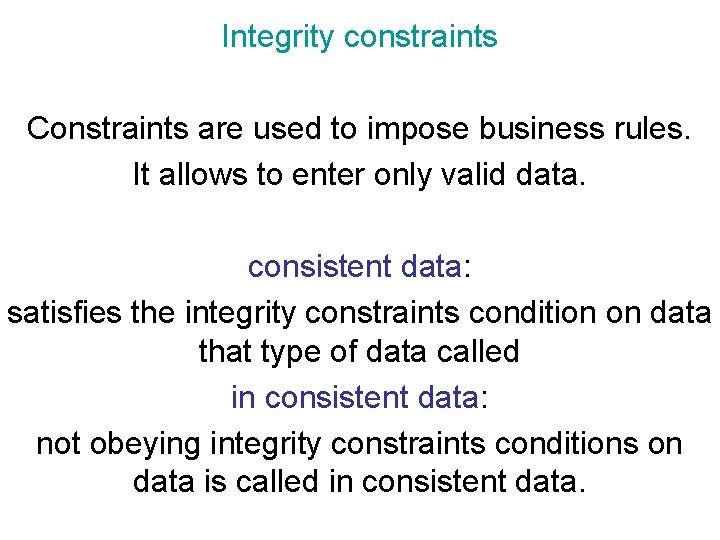 Integrity constraints

Constraints are used to impose business rules. It allows to enter only valid data.

consistent data:

satisfies the integrity constraints condition on data that type of data called

in consistent data:

not obeying integrity constraints conditions on data is called in consistent data.